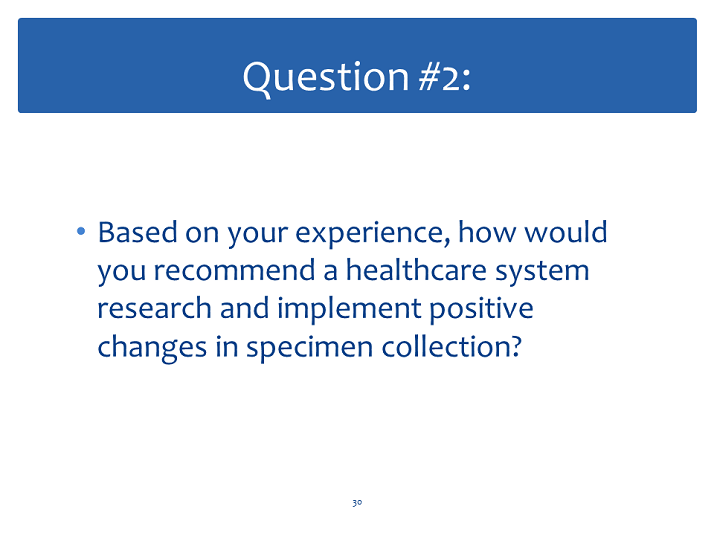 Question #2:

• Based on your experience, how would you recommend a healthcare system research and implement positive changes in specimen collection?

30